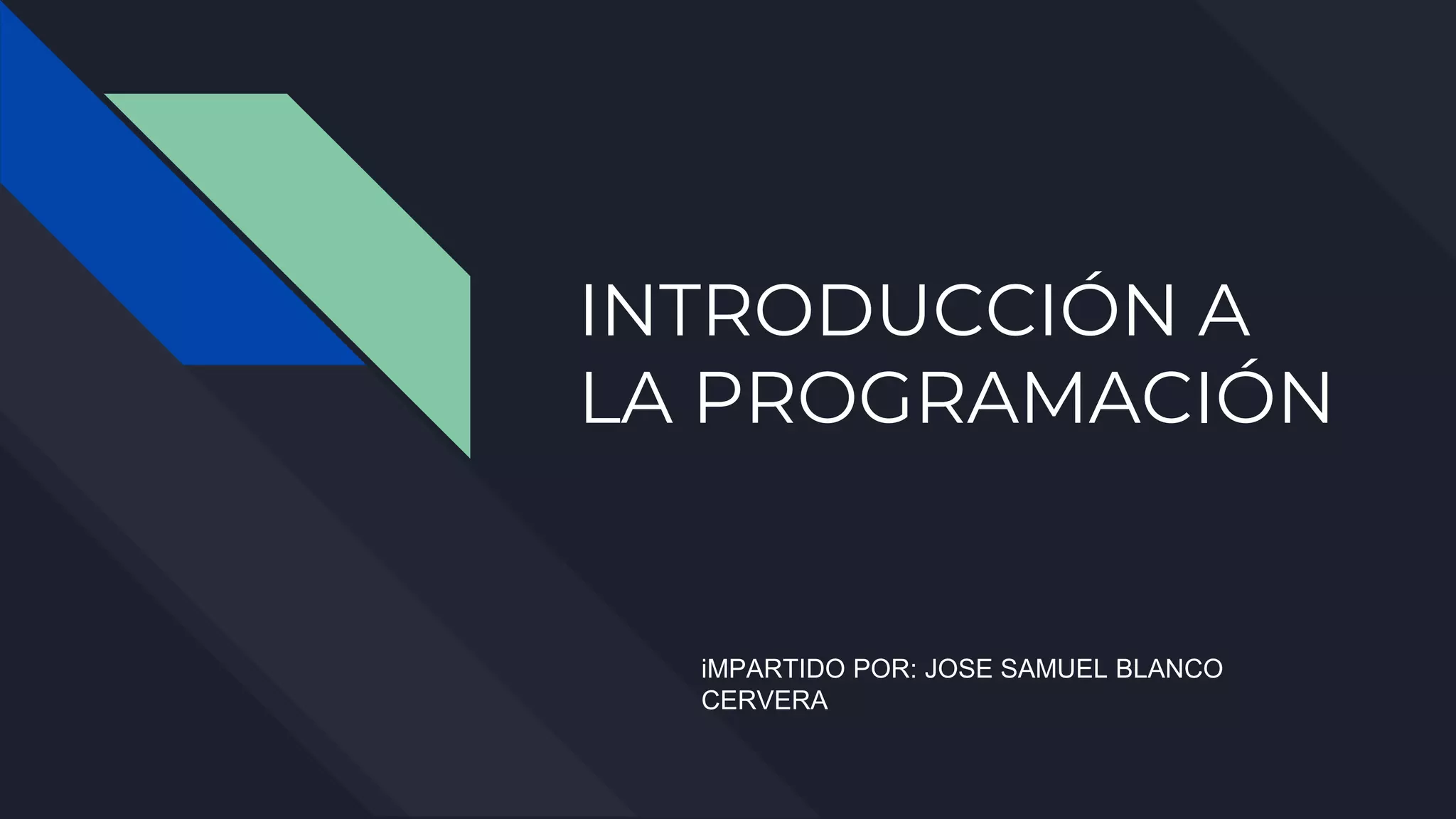 INTRODUCCIÓN A LA PROGRAMACIÓN

iMPARTIDO POR: JOSE SAMUEL BLANCO CERVERA